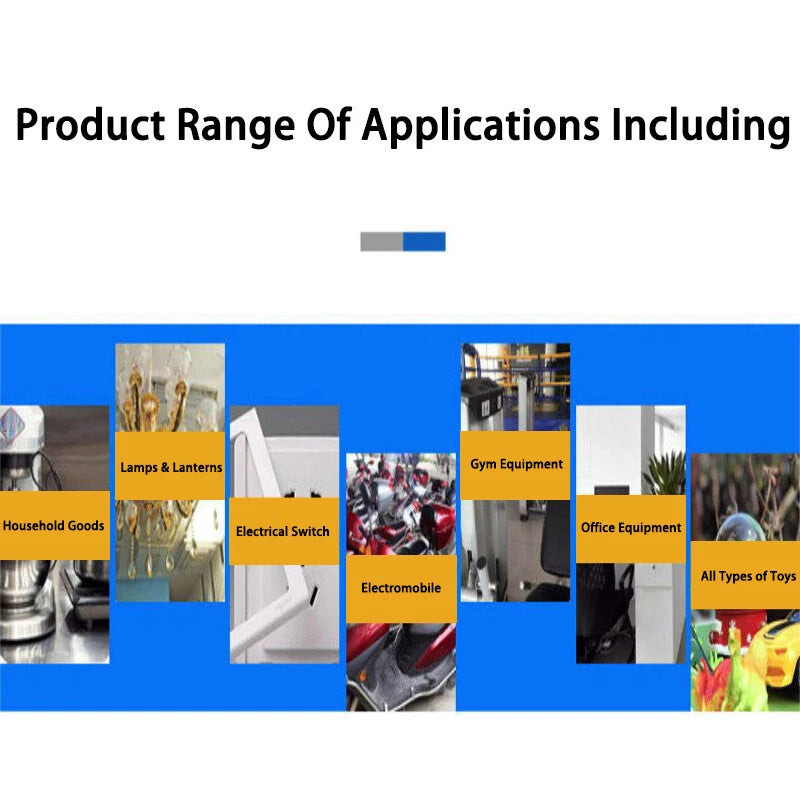 Product Range Of Applications Including

Household Goods

Lamps & Lanterns

Electrical Switch

Electromobile

Gym Equipment

Office Equipment

All Types of Toys